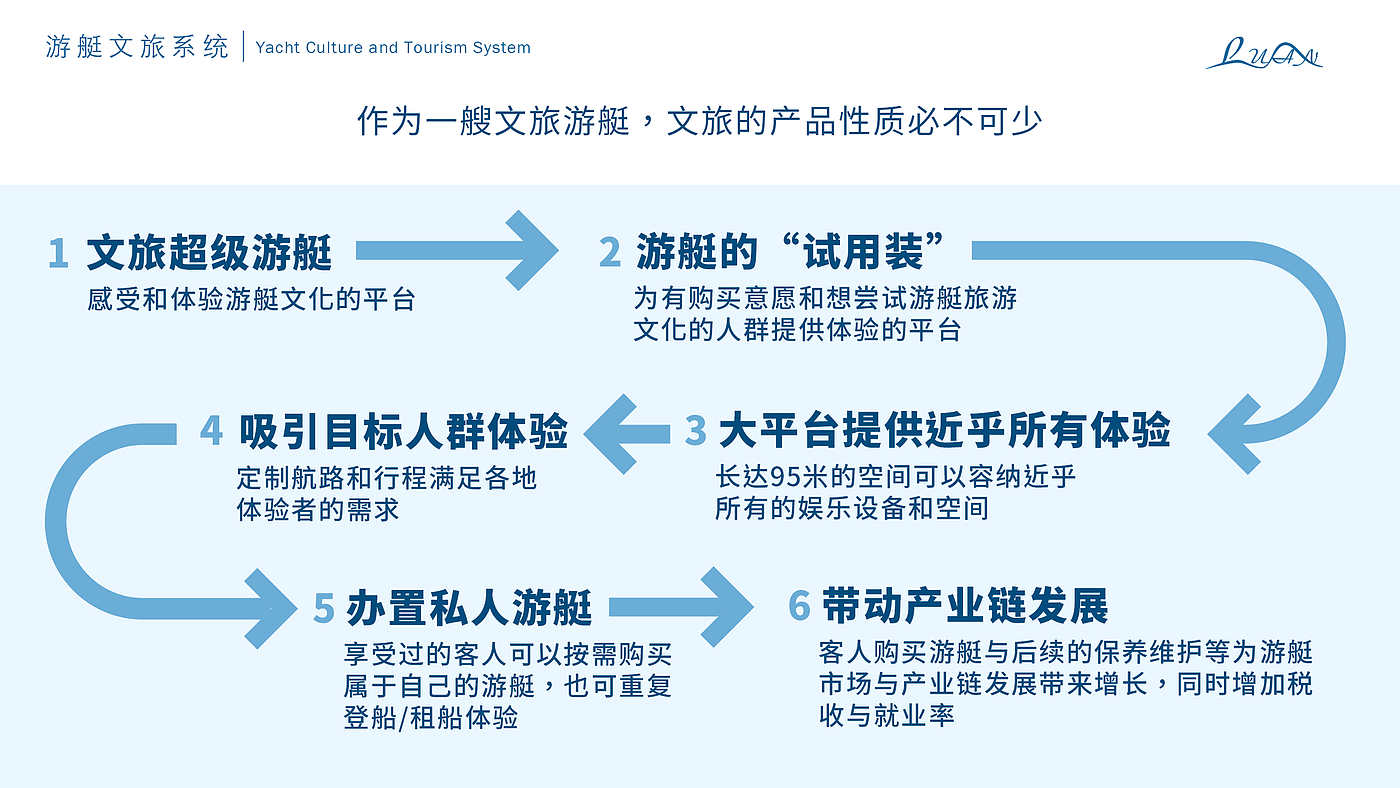 游艇文旅系统 | Yacht Culture and Tourism System

LUAN

作为一艘文旅游艇，文旅的产品性质必不可少

1 文旅超级游艇
感受和体验游艇文化的平台

2 游艇的“试用装”
为有购买意愿和想尝试游艇旅游文化的人群提供体验的平台

3 大平台提供近乎所有体验
长达95米的空间可以容纳近乎所有的娱乐设备和空间

4 吸引目标人群体验
定制航路和行程满足各地体验者的需求

5 办置私人游艇
享受过的客人可以按需购买属于自己的游艇，也可重复登船/租船体验

6 带动产业链发展
客人购买游艇与后续的保养维护等为游艇市场与产业链发展带来增长，同时增加税收与就业率